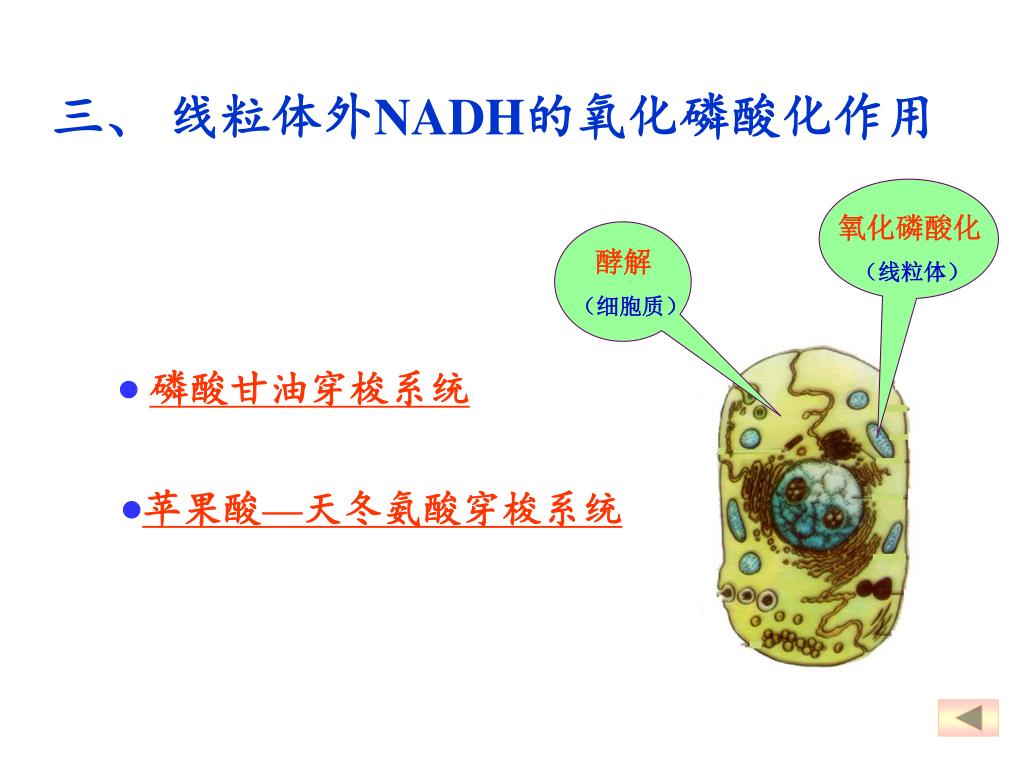 三、 线粒体外NADH的氧化磷酸化作用

酵解
（细胞质）

氧化磷酸化
（线粒体）

● 磷酸甘油穿梭系统

●苹果酸—天冬氨酸穿梭系统